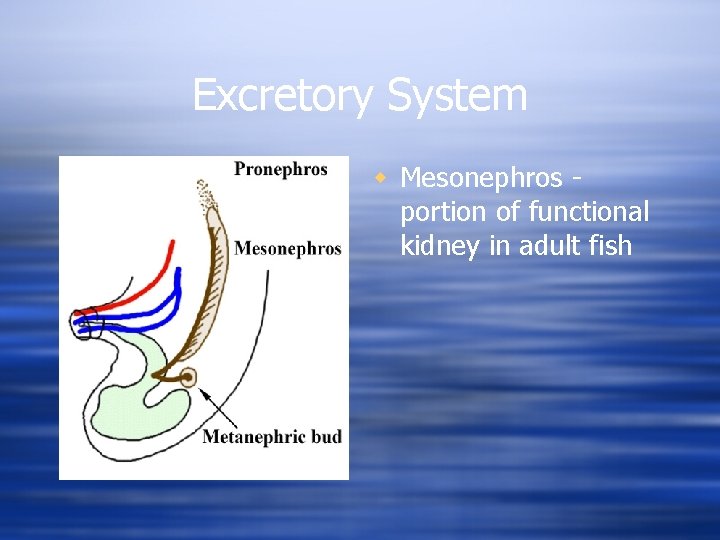 Excretory System

Pronephros

Mesonephros

Metanephric bud

Mesonephros - portion of functional kidney in adult fish